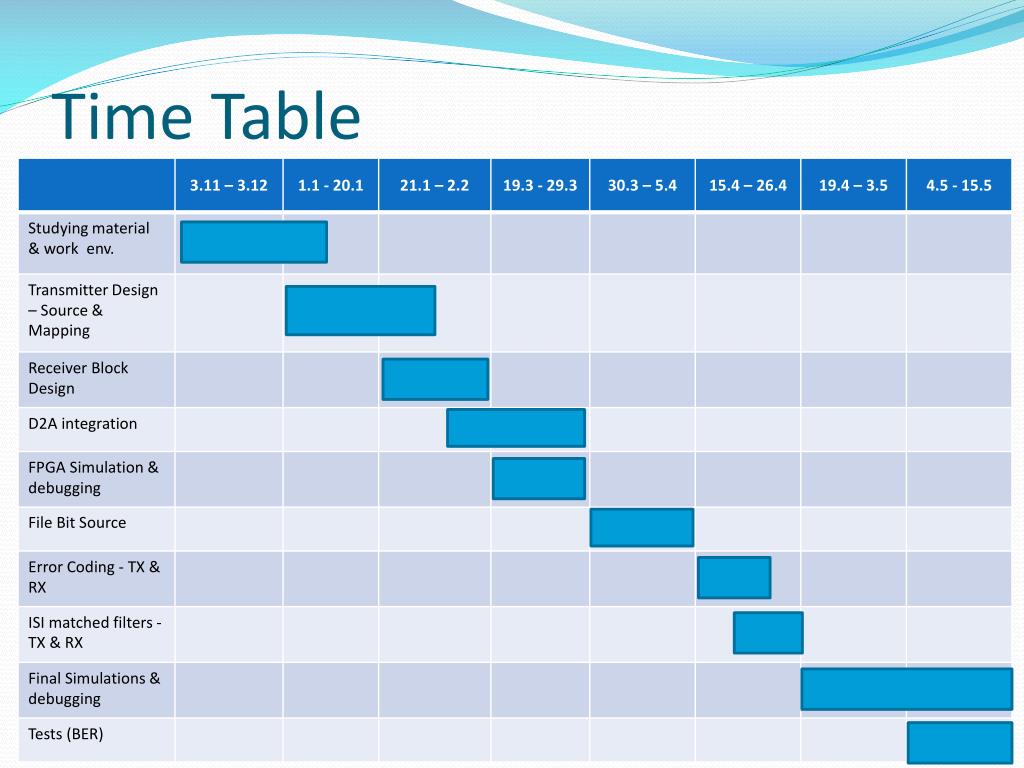 Time Table

| | 3.11 – 3.12 | 1.1 - 20.1 | 21.1 – 2.2 | 19.3 - 29.3 | 30.3 – 5.4 | 15.4 – 26.4 | 19.4 – 3.5 | 4.5 - 15.5 |
|---|---|---|---|---|---|---|---|---|
| Studying material & work env. | | | | | | | | |
| Transmitter Design – Source & Mapping | | | | | | | | |
| Receiver Block Design | | | | | | | | |
| D2A integration | | | | | | | | |
| FPGA Simulation & debugging | | | | | | | | |
| File Bit Source | | | | | | | | |
| Error Coding - TX & RX | | | | | | | | |
| ISI matched filters - TX & RX | | | | | | | | |
| Final Simulations & debugging | | | | | | | | |
| Tests (BER) | | | | | | | | |